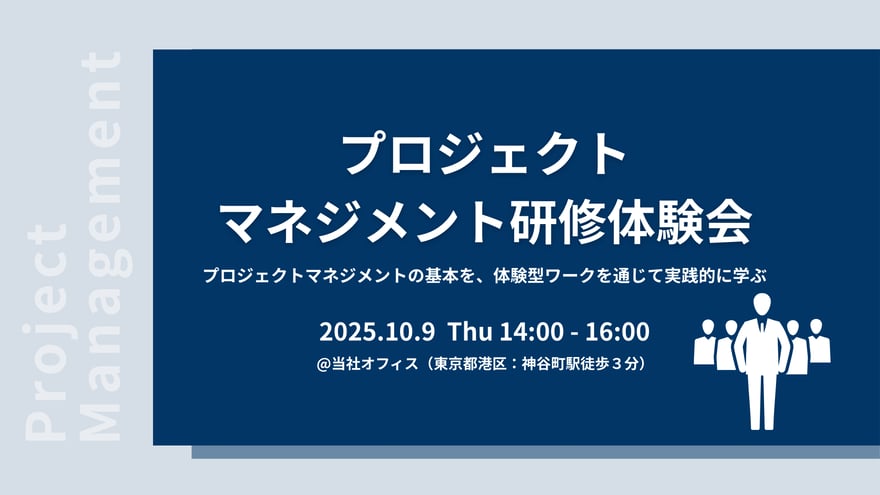 Project Management

プロジェクト
マネジメント研修体験会

プロジェクトマネジメントの基本を、体験型ワークを通じて実践的に学ぶ

2025.10.9 Thu 14:00 - 16:00

@当社オフィス（東京都港区：神谷町駅徒歩３分）